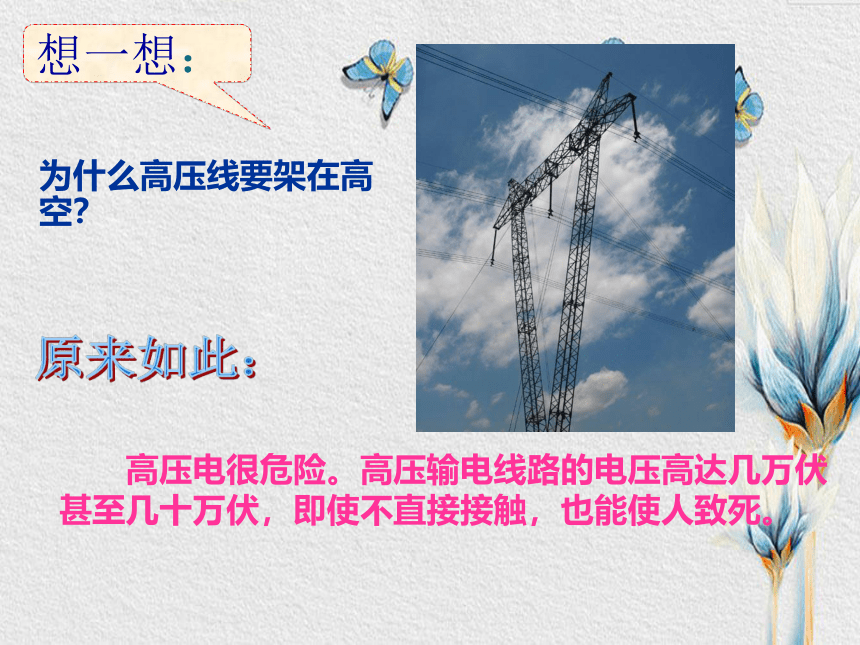 想一想：

为什么高压线要架在高空?

原来如此：

高压电很危险。高压输电线路的电压高达几万伏甚至几十万伏，即使不直接接触，也能使人致死。